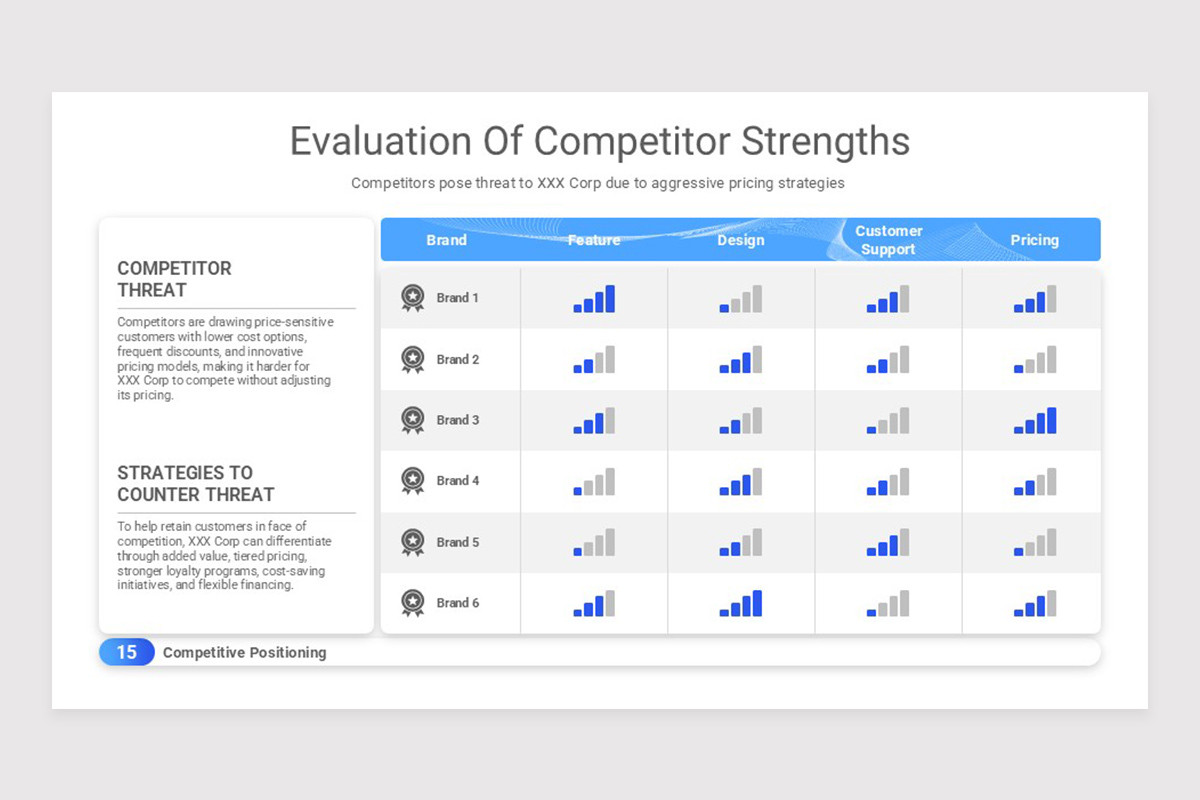 Evaluation Of Competitor Strengths

Competitors pose threat to XXX Corp due to aggressive pricing strategies

COMPETITOR THREAT

Competitors are drawing price-sensitive customers with lower cost options, frequent discounts, and innovative pricing models, making it harder for XXX Corp to compete without adjusting its pricing.

STRATEGIES TO COUNTER THREAT

To help retain customers in face of competition, XXX Corp can differentiate through added value, tiered pricing, stronger loyalty programs, cost-saving initiatives, and flexible financing.

| Brand | Feature | Design | Customer Support | Pricing |
|---|---|---|---|---|
| Brand 1 | | | | |
| Brand 2 | | | | |
| Brand 3 | | | | |
| Brand 4 | | | | |
| Brand 5 | | | | |
| Brand 6 | | | | |

15 Competitive Positioning